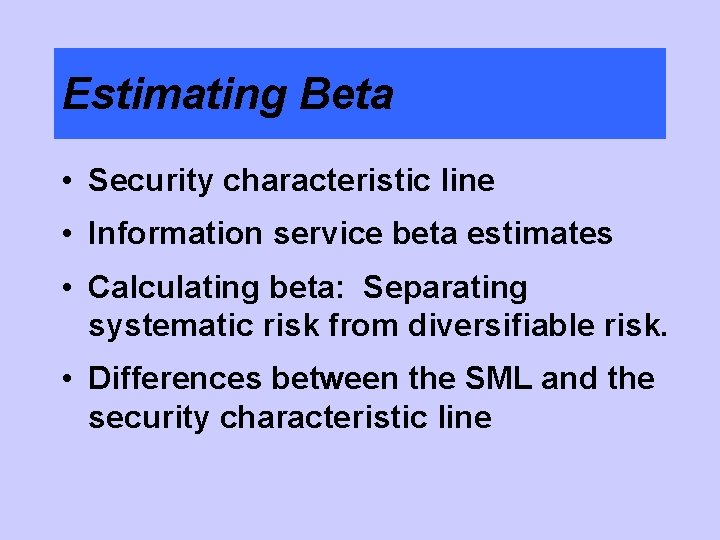 Estimating Beta

• Security characteristic line
• Information service beta estimates
• Calculating beta: Separating systematic risk from diversifiable risk.
• Differences between the SML and the security characteristic line